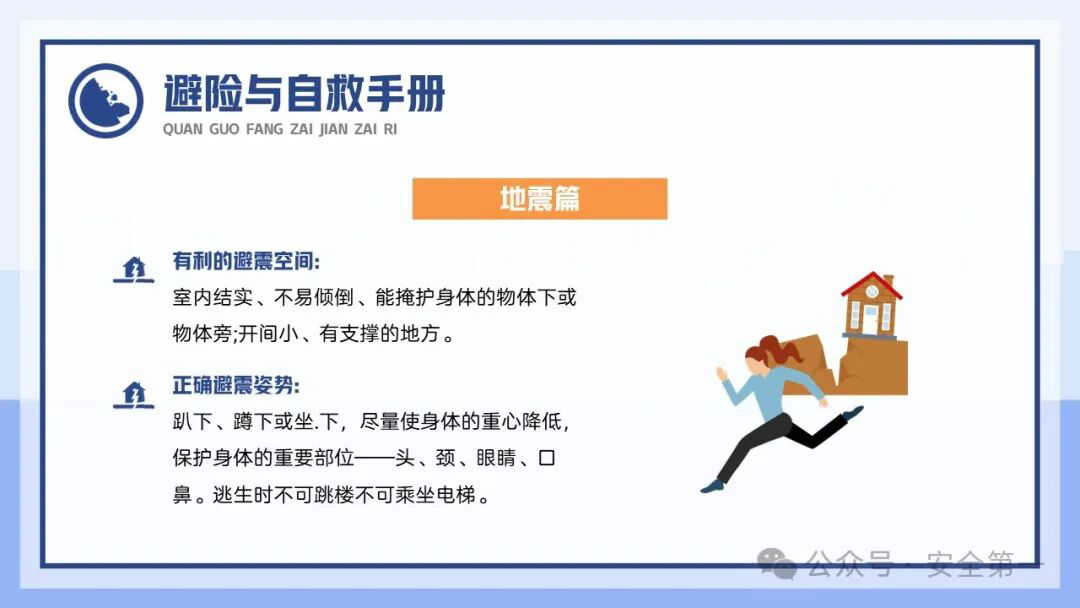 避险与自救手册
QUAN GUO FANG ZAI JIAN ZAI RI

地震篇

有利的避震空间:
室内结实、不易倾倒、能掩护身体的物体下或物体旁;开间小、有支撑的地方。

正确避震姿势:
趴下、蹲下或坐.下，尽量使身体的重心降低，保护身体的重要部位——头、颈、眼睛、口鼻。逃生时不可跳楼不可乘坐电梯。

公众号 · 安全第一